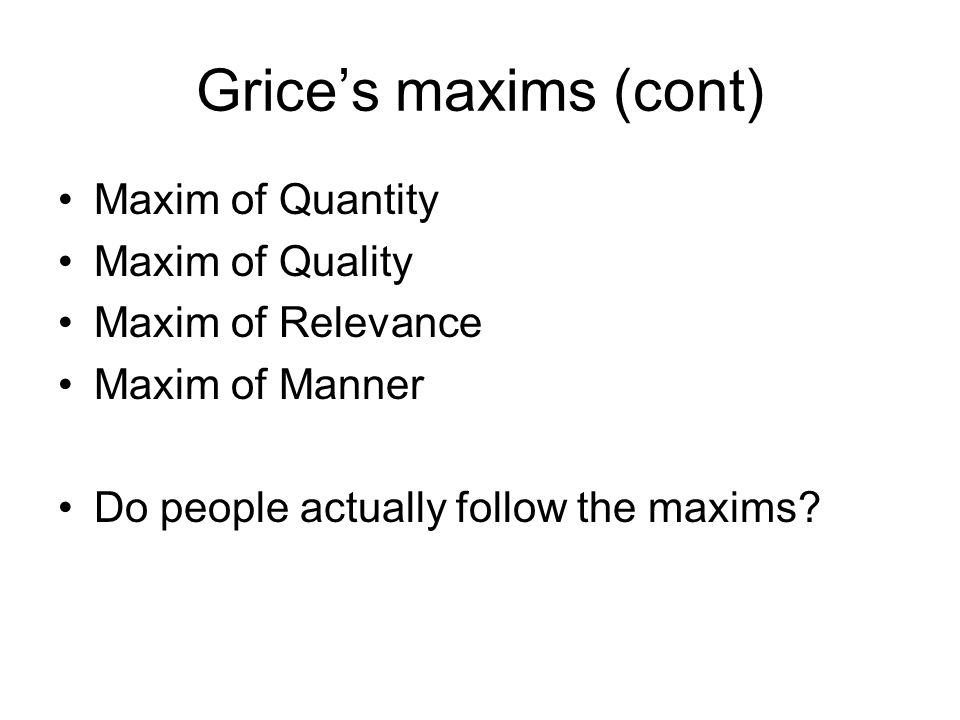 Grice’s maxims (cont)

• Maxim of Quantity
• Maxim of Quality
• Maxim of Relevance
• Maxim of Manner

• Do people actually follow the maxims?